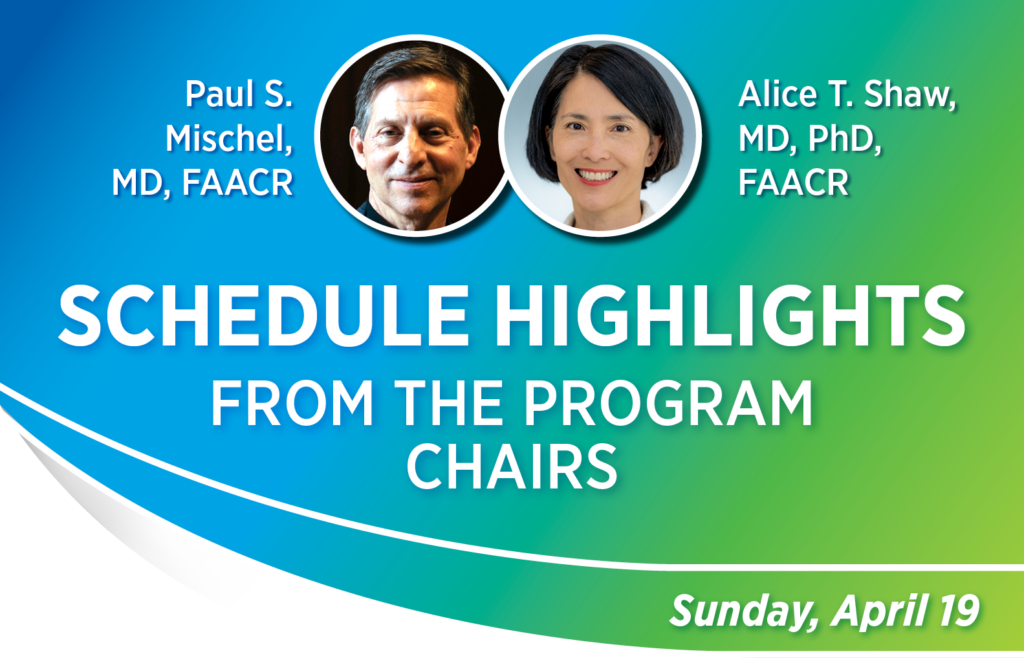 Paul S. Mischel, MD, FAACR

Alice T. Shaw, MD, PhD, FAACR

SCHEDULE HIGHLIGHTS

FROM THE PROGRAM CHAIRS

Sunday, April 19